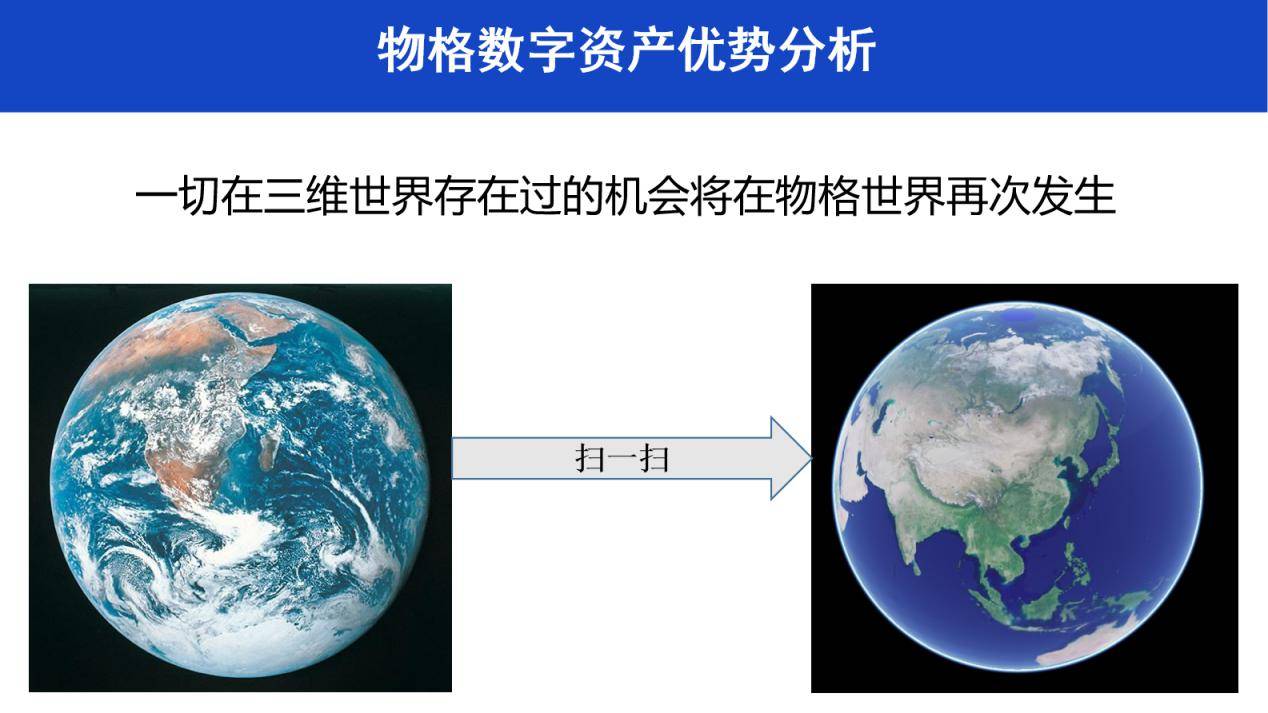 物格数字资产优势分析

一切在三维世界存在过的机会将在物格世界再次发生

扫一扫